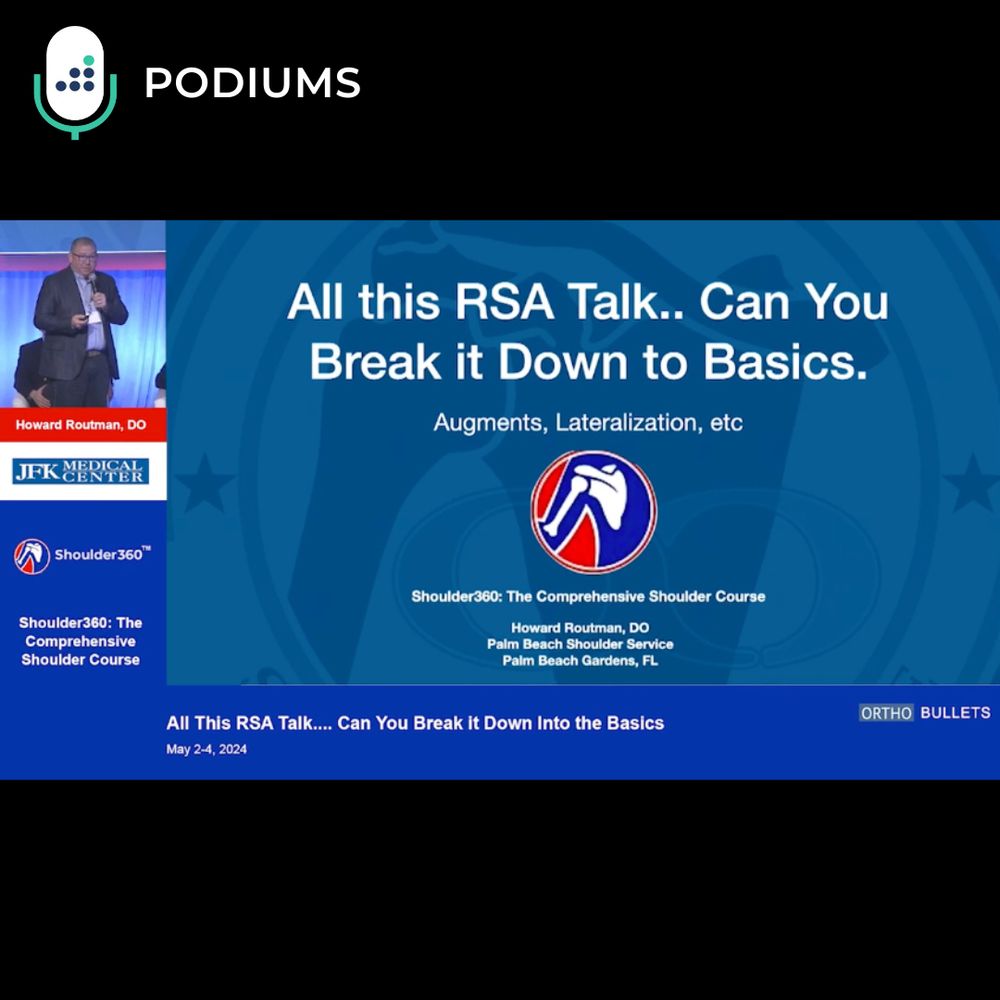 PODIUMS

Howard Routman, DO

JFK MEDICAL CENTER

Shoulder360™

Shoulder360: The Comprehensive Shoulder Course

All this RSA Talk.. Can You Break it Down to Basics.

Augments, Lateralization, etc

Shoulder360: The Comprehensive Shoulder Course

Howard Routman, DO
Palm Beach Shoulder Service
Palm Beach Gardens, FL

All This RSA Talk.... Can You Break it Down Into the Basics

May 2-4, 2024

ORTHO BULLETS